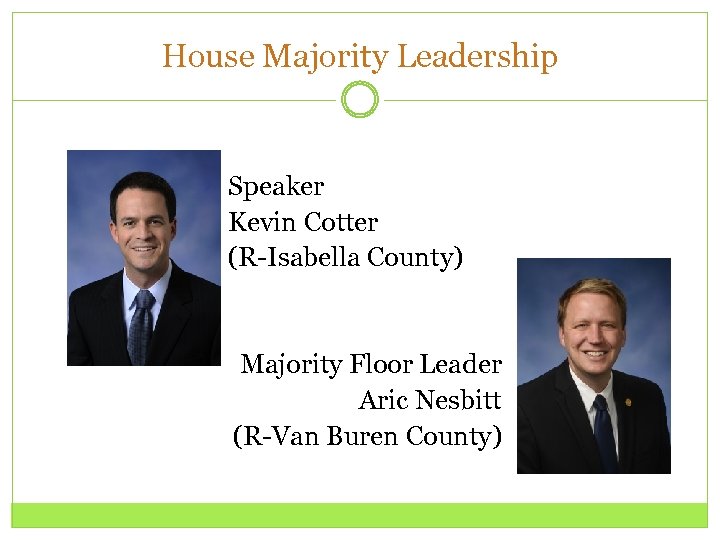 House Majority Leadership

Speaker
Kevin Cotter
(R-Isabella County)

Majority Floor Leader
Aric Nesbitt
(R-Van Buren County)